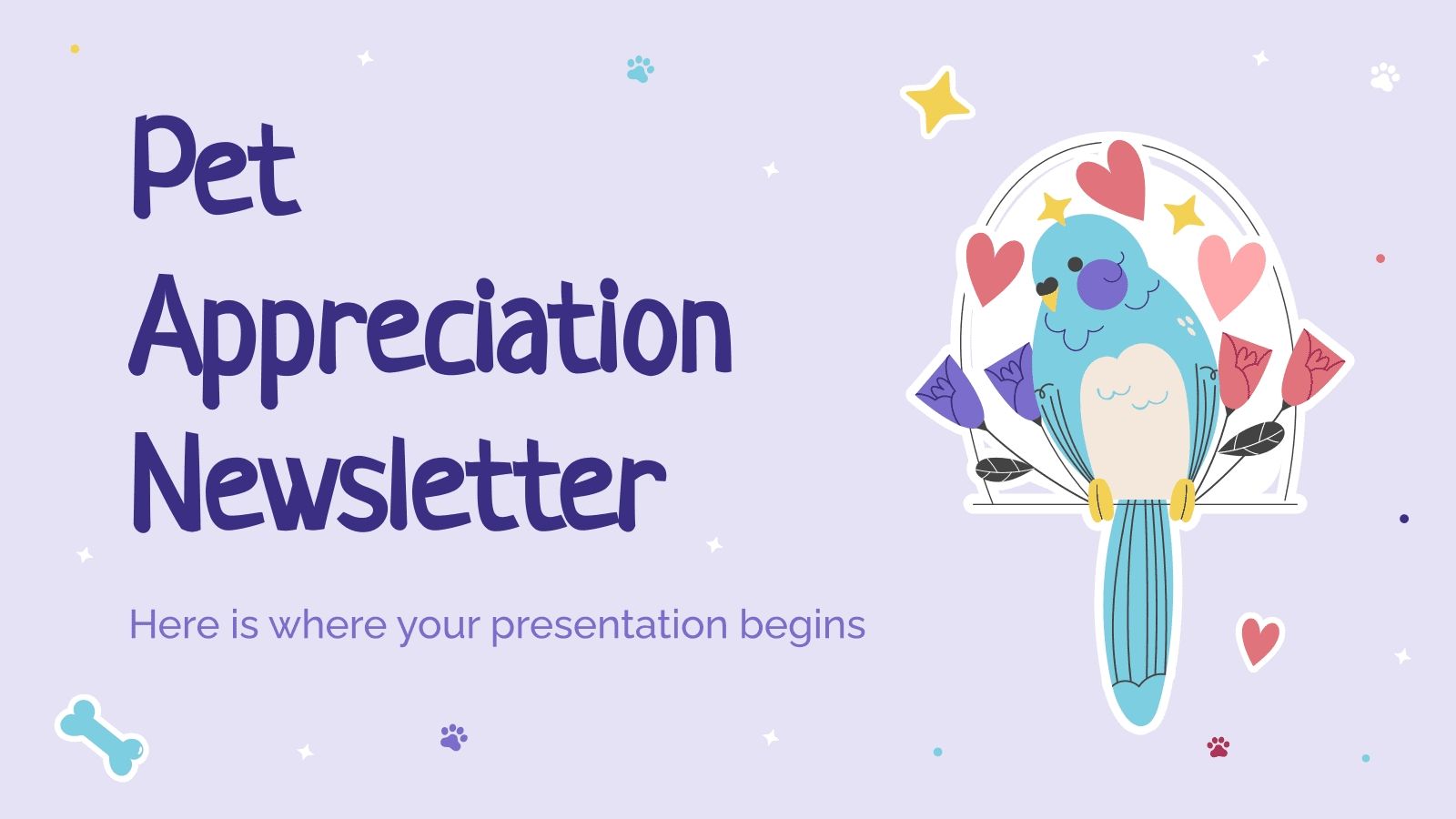 Pet Appreciation Newsletter

Here is where your presentation begins